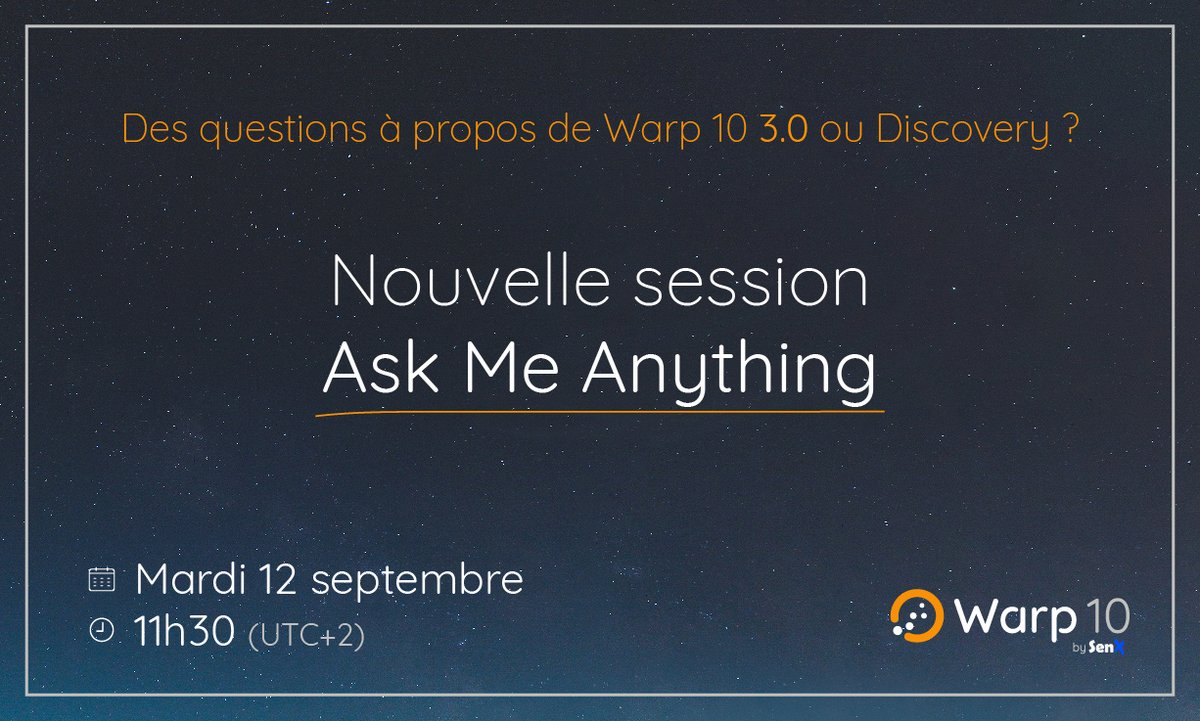 Des questions à propos de Warp 10 3.0 ou Discovery ?

Nouvelle session
Ask Me Anything

Mardi 12 septembre
11h30 (UTC+2)

Warp 10
by SenX